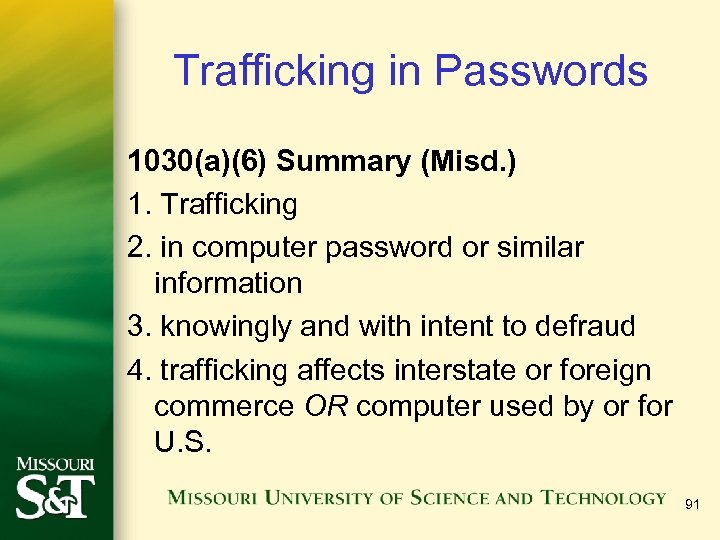 Trafficking in Passwords

1030(a)(6) Summary (Misd.)

1. Trafficking

2. in computer password or similar information

3. knowingly and with intent to defraud

4. trafficking affects interstate or foreign commerce OR computer used by or for U.S.

MISSOURI S&T

MISSOURI UNIVERSITY OF SCIENCE AND TECHNOLOGY

91